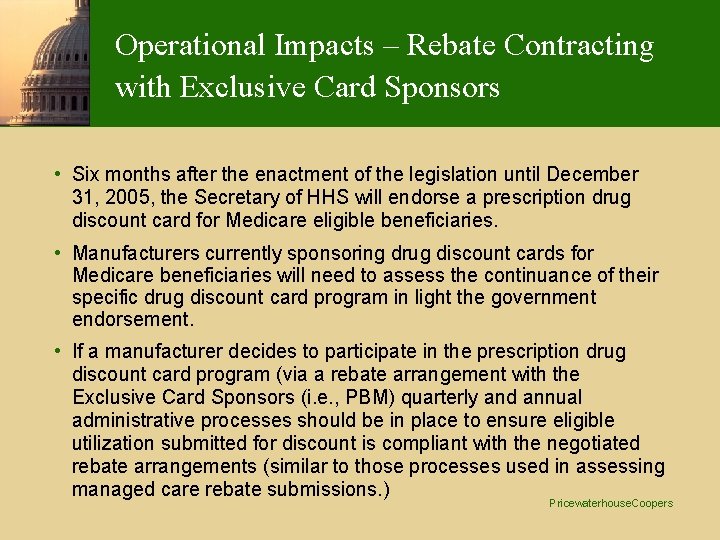 Operational Impacts – Rebate Contracting with Exclusive Card Sponsors

• Six months after the enactment of the legislation until December 31, 2005, the Secretary of HHS will endorse a prescription drug discount card for Medicare eligible beneficiaries.

• Manufacturers currently sponsoring drug discount cards for Medicare beneficiaries will need to assess the continuance of their specific drug discount card program in light the government endorsement.

• If a manufacturer decides to participate in the prescription drug discount card program (via a rebate arrangement with the Exclusive Card Sponsors (i.e., PBM) quarterly and annual administrative processes should be in place to ensure eligible utilization submitted for discount is compliant with the negotiated rebate arrangements (similar to those processes used in assessing managed care rebate submissions.)

PricewaterhouseCoopers